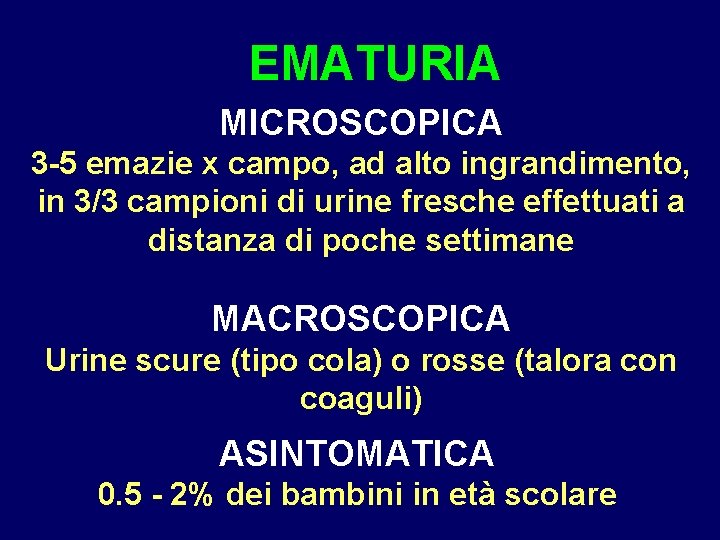 EMATURIA

MICROSCOPICA

3-5 emazie x campo, ad alto ingrandimento, in 3/3 campioni di urine fresche effettuati a distanza di poche settimane

MACROSCOPICA

Urine scure (tipo cola) o rosse (talora con coaguli)

ASINTOMATICA

0.5 - 2% dei bambini in età scolare